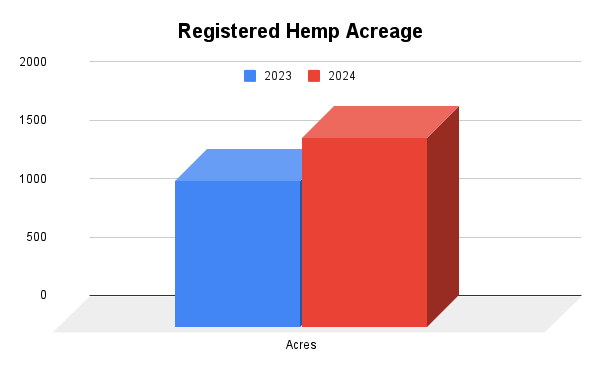 Registered Hemp Acreage

2023 2024

2000
1500
1000
500
0

Acres